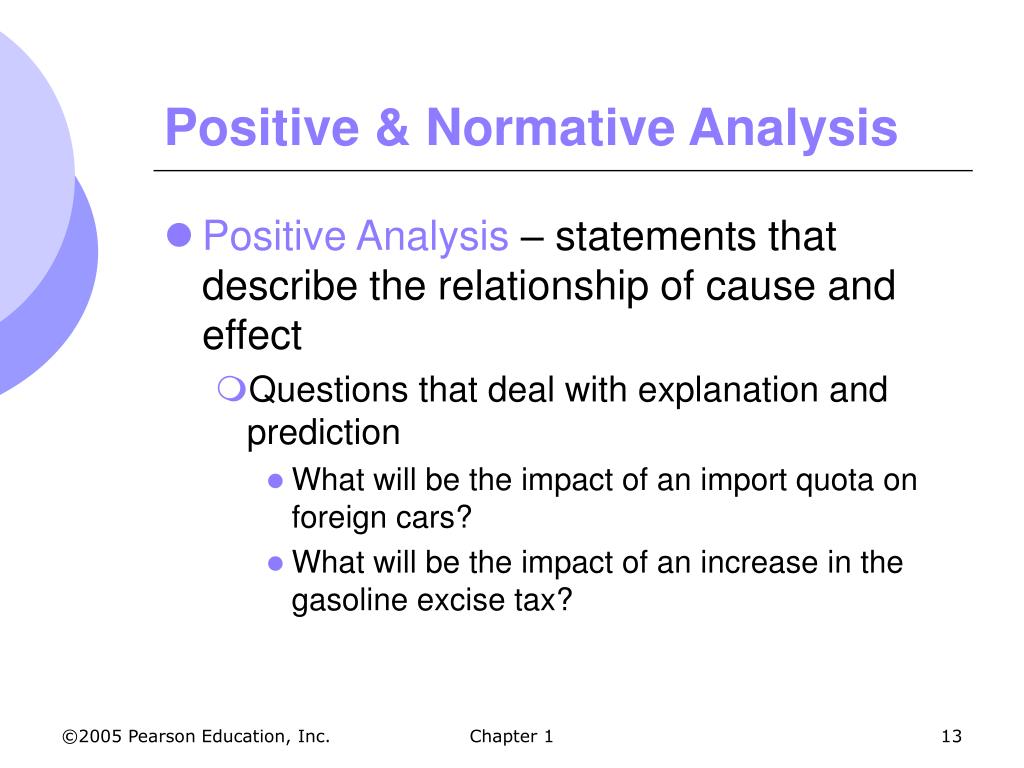 Positive & Normative Analysis

Positive Analysis – statements that describe the relationship of cause and effect

Questions that deal with explanation and prediction

What will be the impact of an import quota on foreign cars?

What will be the impact of an increase in the gasoline excise tax?

©2005 Pearson Education, Inc.

Chapter 1

13